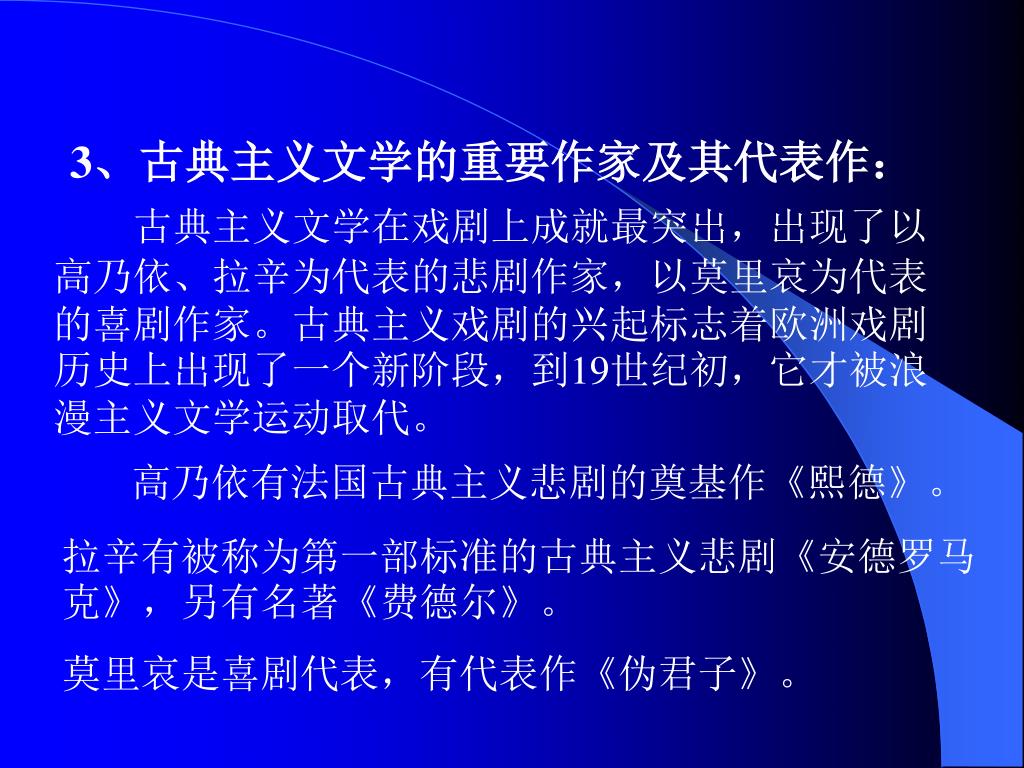 3、古典主义文学的重要作家及其代表作：

古典主义文学在戏剧上成就最突出，出现了以高乃依、拉辛为代表的悲剧作家，以莫里哀为代表的喜剧作家。古典主义戏剧的兴起标志着欧洲戏剧历史上出现了一个新阶段，到19世纪初，它才被浪漫主义文学运动取代。

高乃依有法国古典主义悲剧的奠基作《熙德》。

拉辛有被称为第一部标准的古典主义悲剧《安德罗马克》，另有名著《费德尔》。

莫里哀是喜剧代表，有代表作《伪君子》。